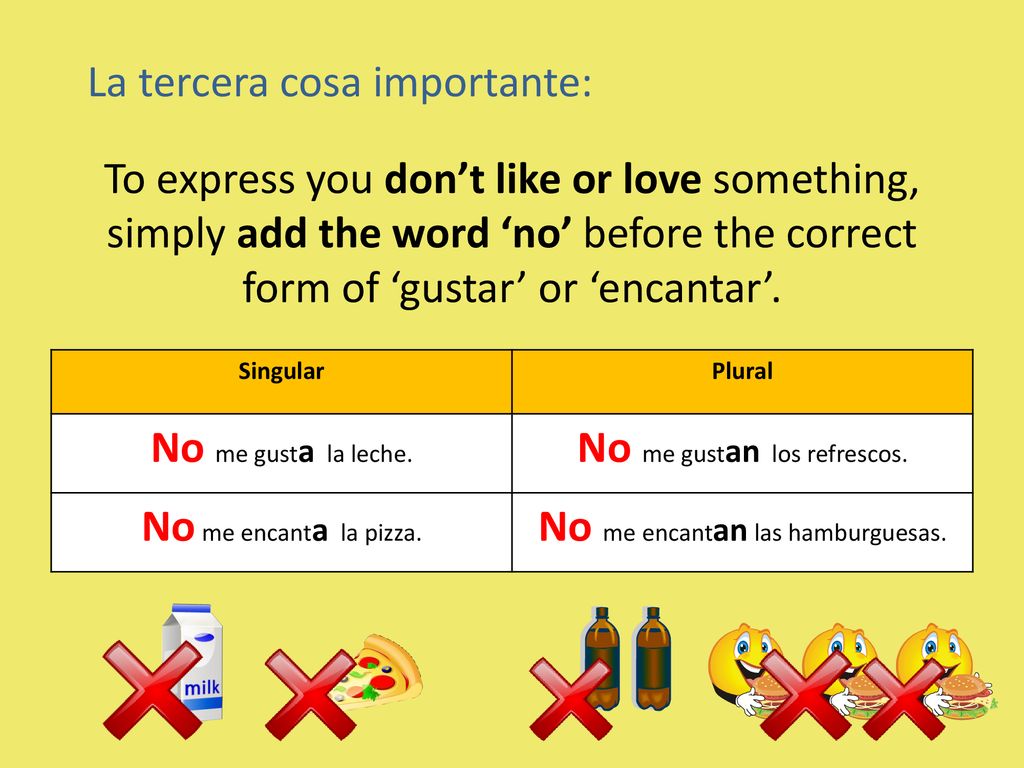 La tercera cosa importante:

To express you don’t like or love something, simply add the word ‘no’ before the correct form of ‘gustar’ or ‘encantar’.

| Singular | Plural |
|---|---|
| No me gusta la leche. | No me gustan los refrescos. |
| No me encanta la pizza. | No me encantan las hamburguesas. |

milk